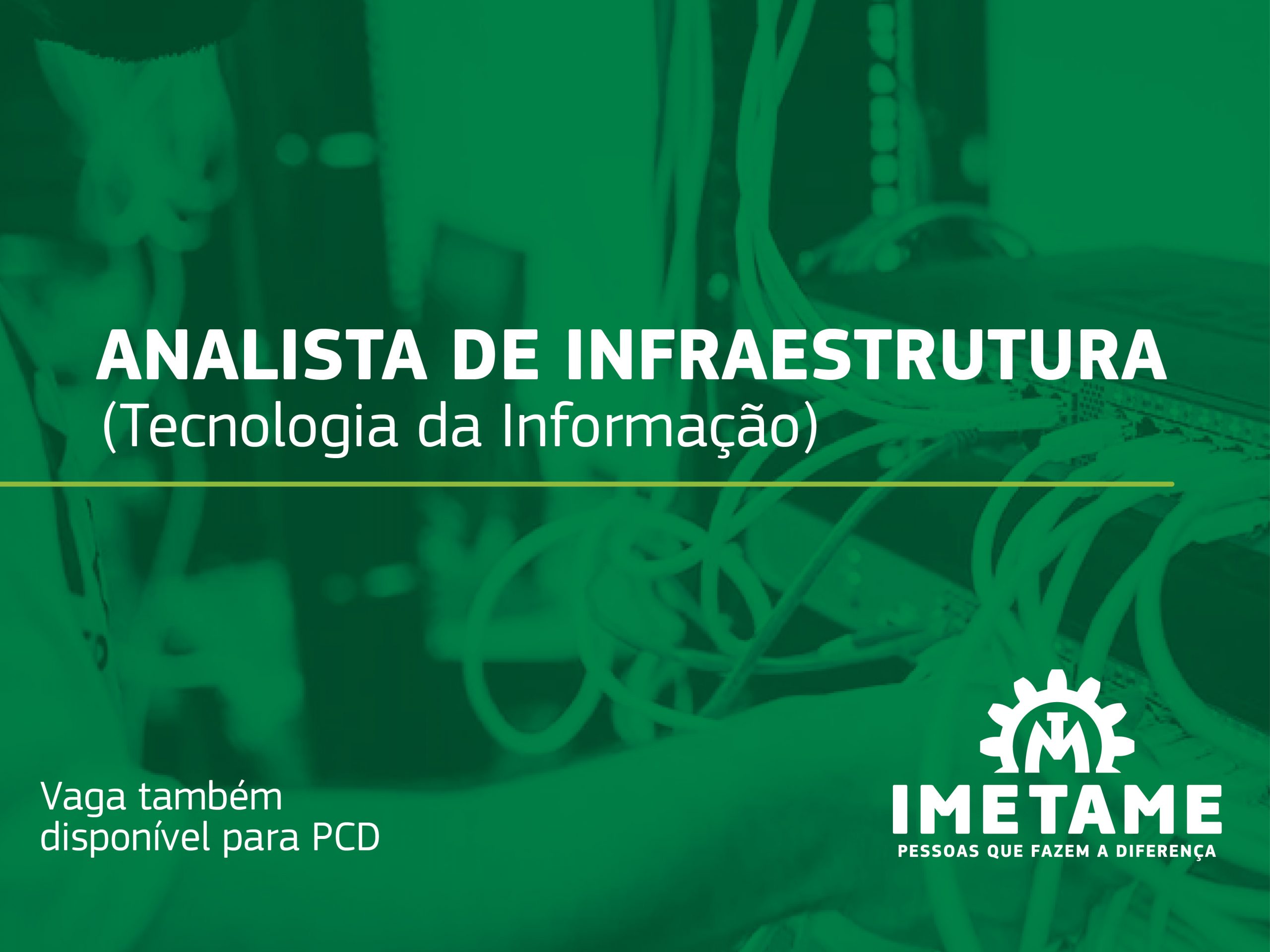 ANALISTA DE INFRAESTRUTURA
(Tecnologia da Informação)

Vaga também disponível para PCD

IMETAME
PESSOAS QUE FAZEM A DIFERENÇA